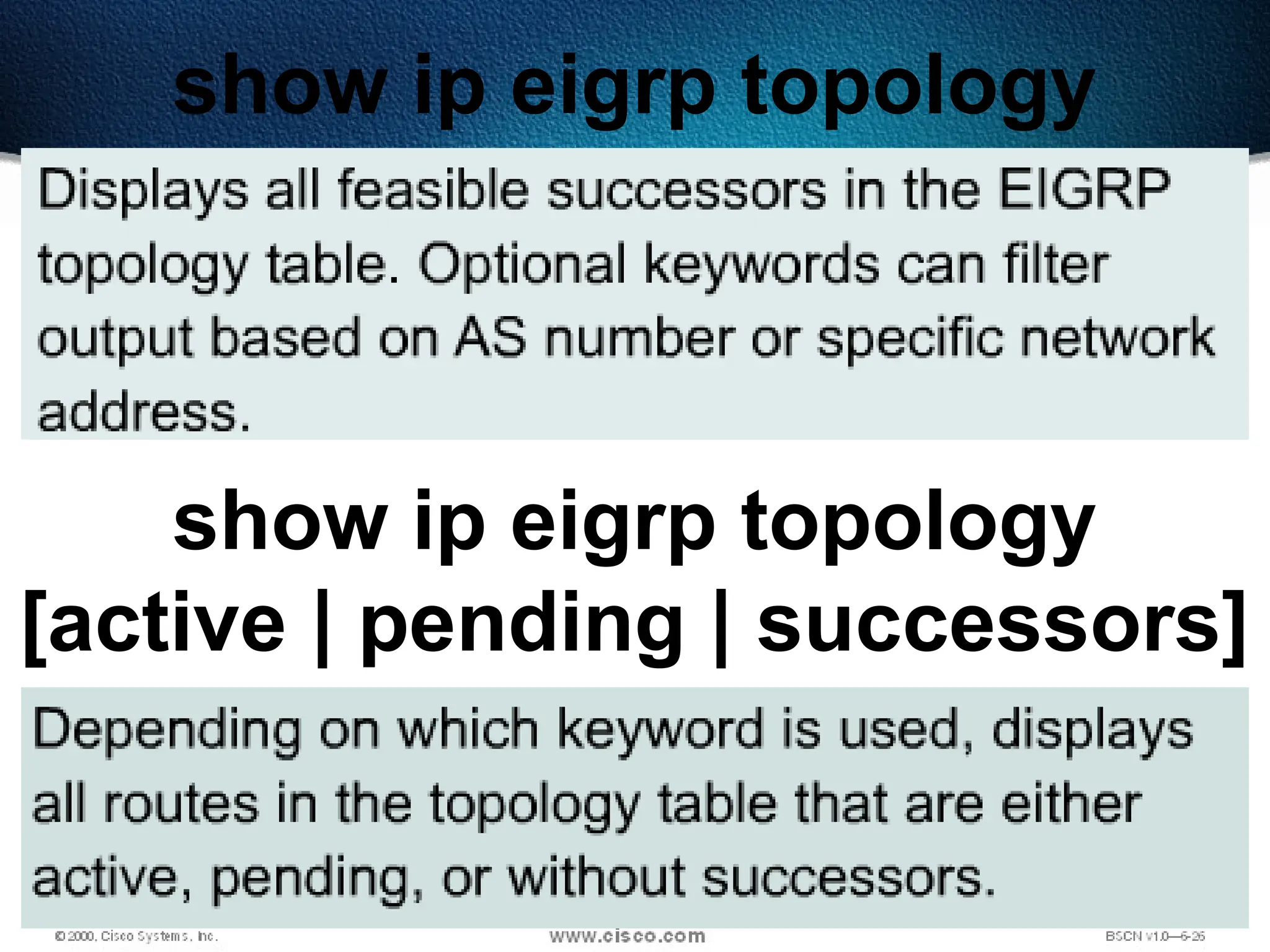 show ip eigrp topology

Displays all feasible successors in the EIGRP topology table. Optional keywords can filter output based on AS number or specific network address.

show ip eigrp topology [active | pending | successors]

Depending on which keyword is used, displays all routes in the topology table that are either active, pending, or without successors.

© 2000, Cisco Systems, Inc. www.cisco.com BSCN v1.0—6-26